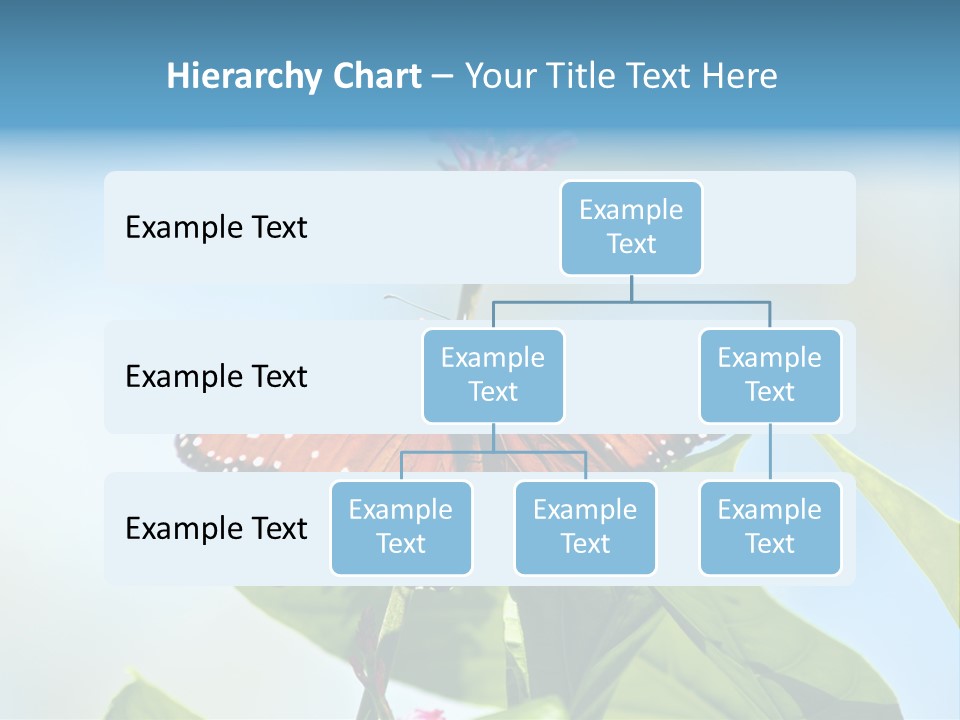 Hierarchy Chart – Your Title Text Here

Example Text

Example Text

Example Text

Example Text

Example Text

Example Text

Example Text

Example Text

Example Text